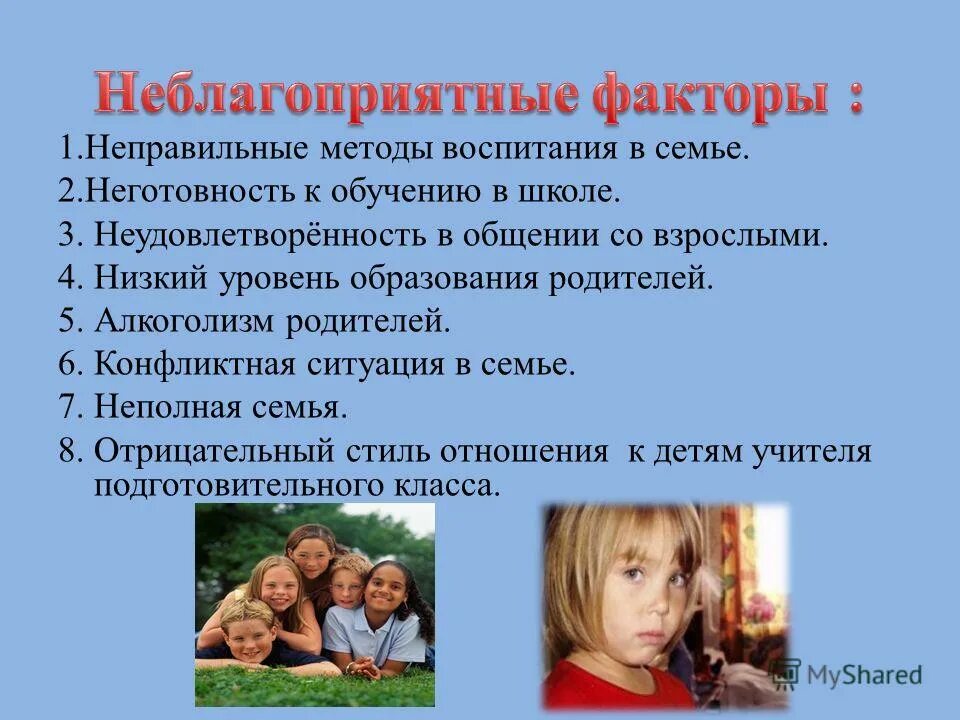 Неблагоприятные факторы :

1.Неправильные методы воспитания в семье.
2.Неготовность к обучению в школе.
3. Неудовлетворённость в общении со взрослыми.
4. Низкий уровень образования родителей.
5. Алкоголизм родителей.
6. Конфликтная ситуация в семье.
7. Неполная семья.
8. Отрицательный стиль отношения к детям учителя подготовительного класса.

MyShared